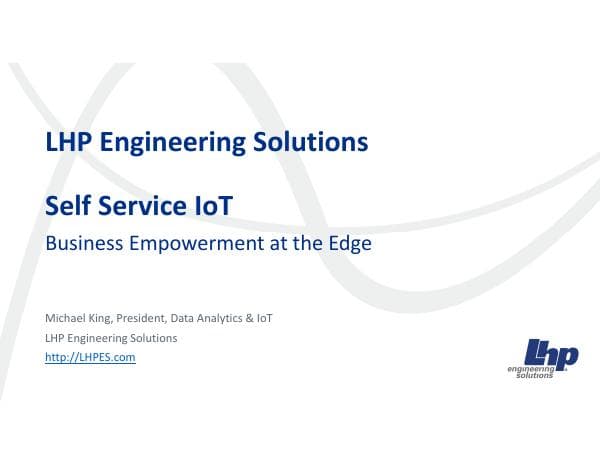 LHP Engineering Solutions

Self Service IoT

Business Empowerment at the Edge

Michael King, President, Data Analytics & IoT
LHP Engineering Solutions
http://LHPES.com

Lhp
engineering solutions